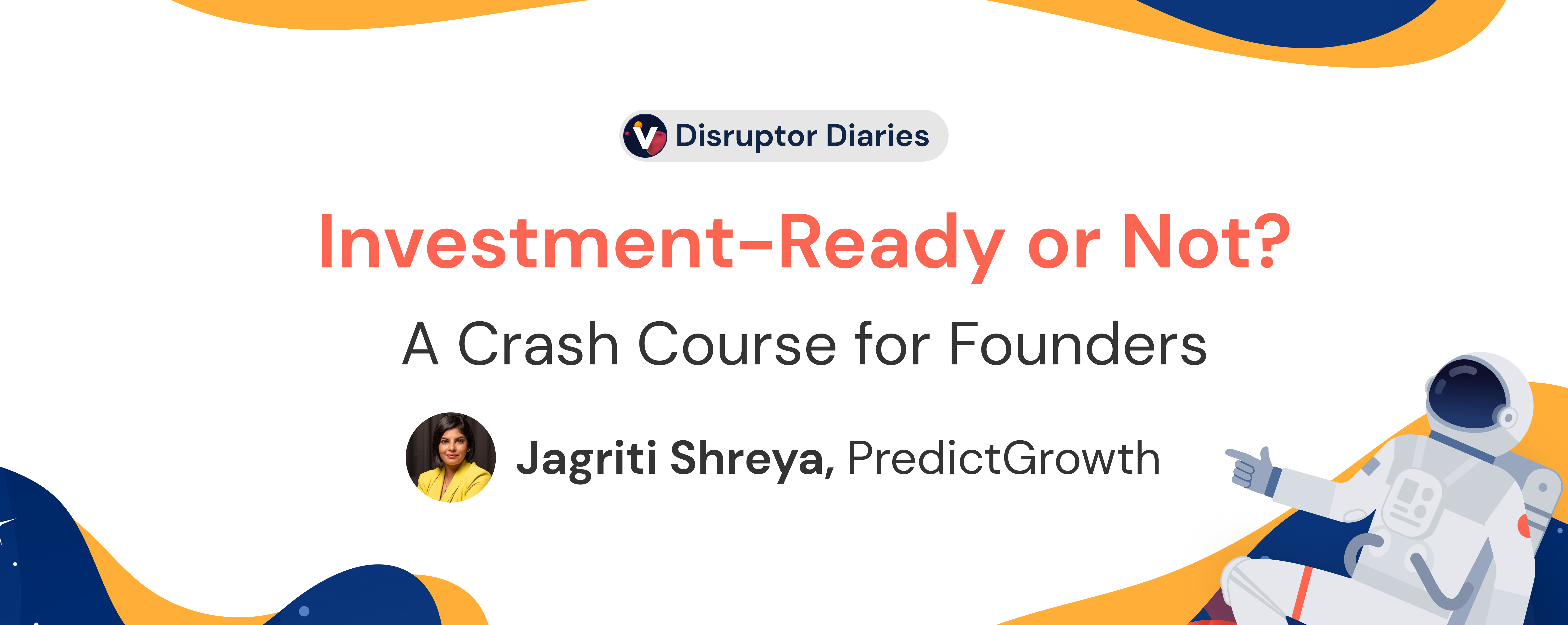 Disruptor Diaries

Investment-Ready or Not?

A Crash Course for Founders

Jagriti Shreya, PredictGrowth